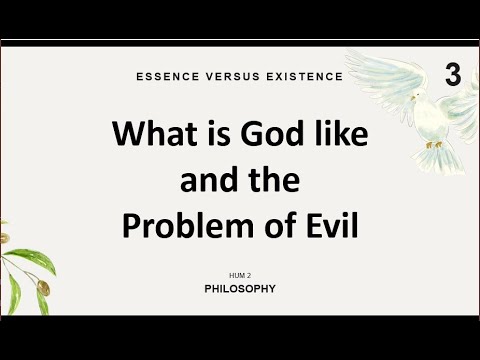 ESSENCE VERSUS EXISTENCE

3

What is God like and the Problem of Evil

HUM 2

PHILOSOPHY